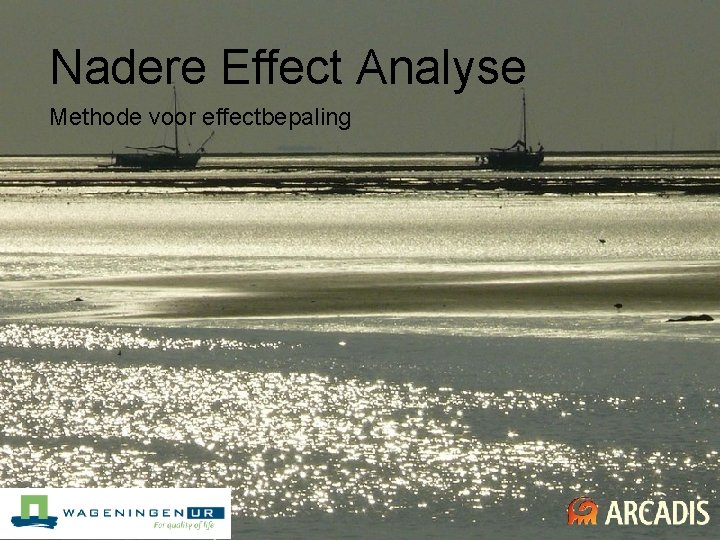 Nadere Effect Analyse

Methode voor effectbepaling

WAGENINGEN UR
For quality of life

ARCADIS